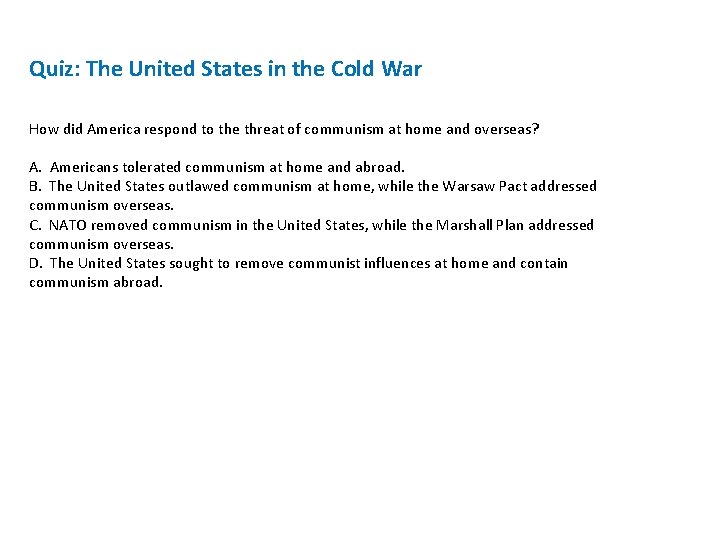 Quiz: The United States in the Cold War

How did America respond to the threat of communism at home and overseas?

A. Americans tolerated communism at home and abroad.
B. The United States outlawed communism at home, while the Warsaw Pact addressed communism overseas.
C. NATO removed communism in the United States, while the Marshall Plan addressed communism overseas.
D. The United States sought to remove communist influences at home and contain communism abroad.